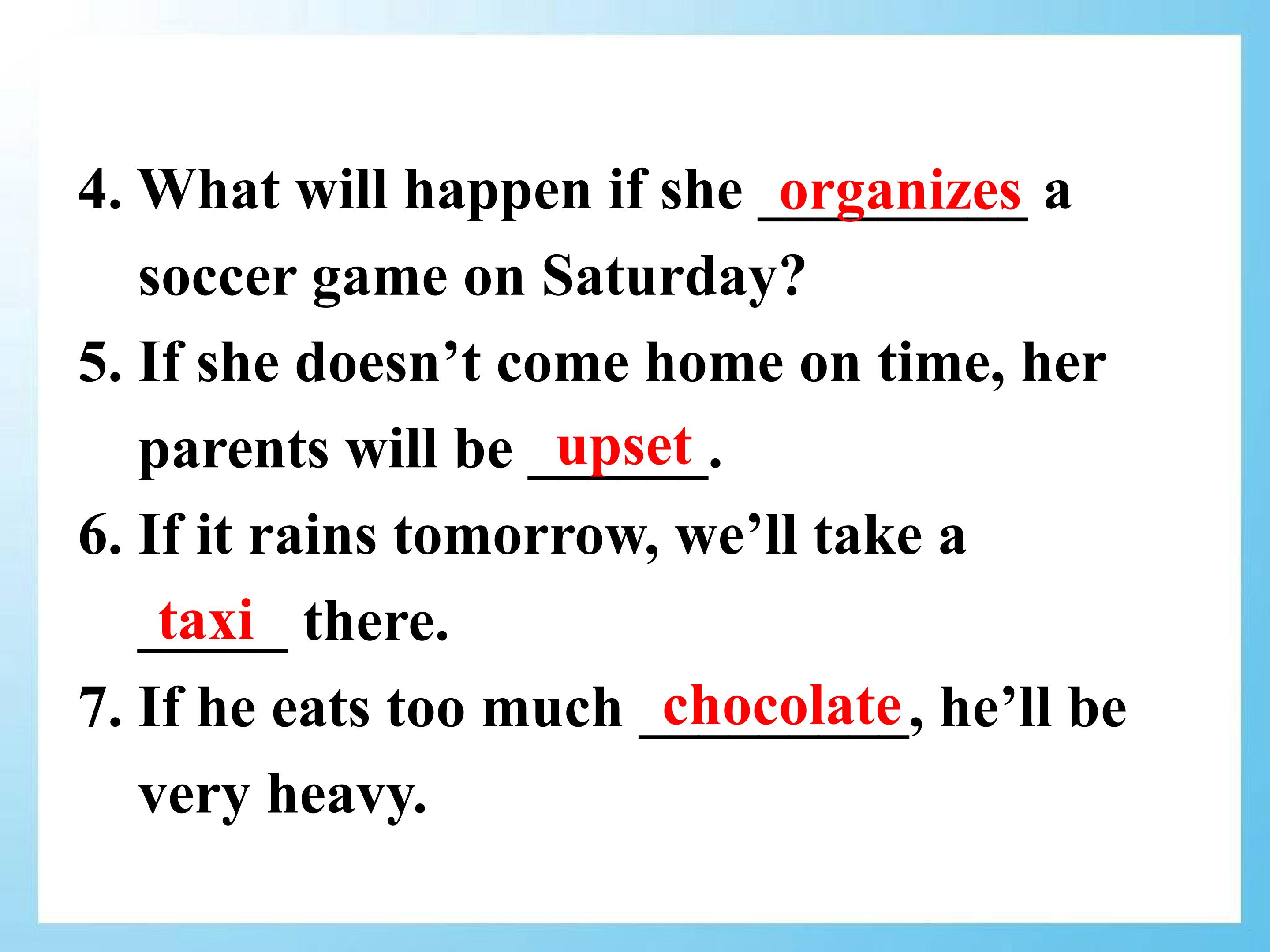 4. What will happen if she organizes a soccer game on Saturday?

5. If she doesn't come home on time, her parents will be upset.

6. If it rains tomorrow, we'll take a taxi there.

7. If he eats too much chocolate, he'll be very heavy.